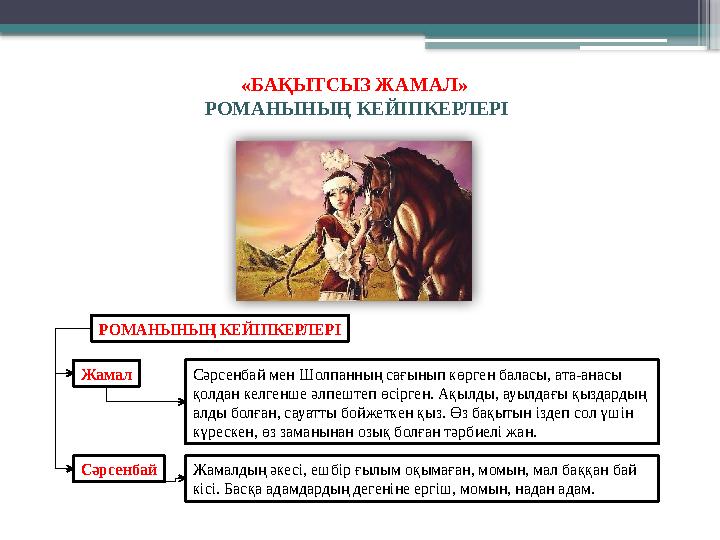 «БАҚЫТСЫЗ ЖАМАЛ»
РОМАНЫНЫҢ КЕЙІПКЕРЛЕРІ

РОМАНЫНЫҢ КЕЙІПКЕРЛЕРІ

Жамал

Сәрсенбай мен Шолпанның сағынып көрген баласы, ата-анасы қолдан келгенше әлпештеп өсірген. Ақылды, ауылдағы қыздардың алды болған, сауатты бойжеткен қыз. Өз бақытын іздеп сол үшін күрескен, өз заманынан озық болған тәрбиелі жан.

Сәрсенбай

Жамалдың әкесі, ешбір ғылым оқымаған, момын, мал баққан бай кісі. Басқа адамдардың дегеніне ергіш, момын, надан адам.